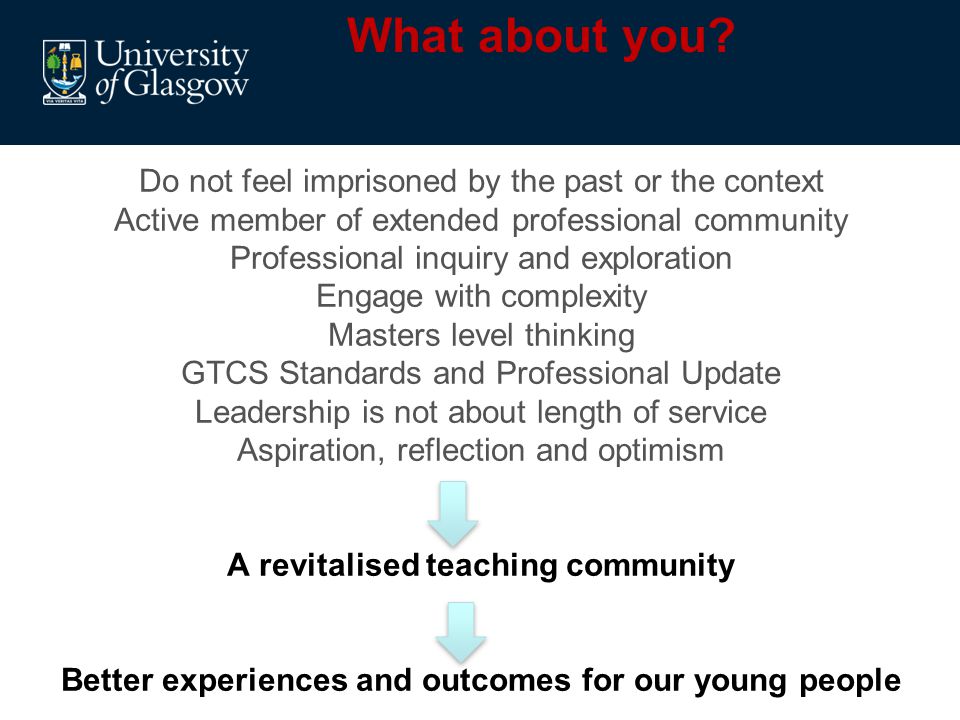 University of Glasgow

VIA VERITAS VITA

What about you?

Do not feel imprisoned by the past or the context
Active member of extended professional community
Professional inquiry and exploration
Engage with complexity
Masters level thinking
GTCS Standards and Professional Update
Leadership is not about length of service
Aspiration, reflection and optimism

A revitalised teaching community

Better experiences and outcomes for our young people